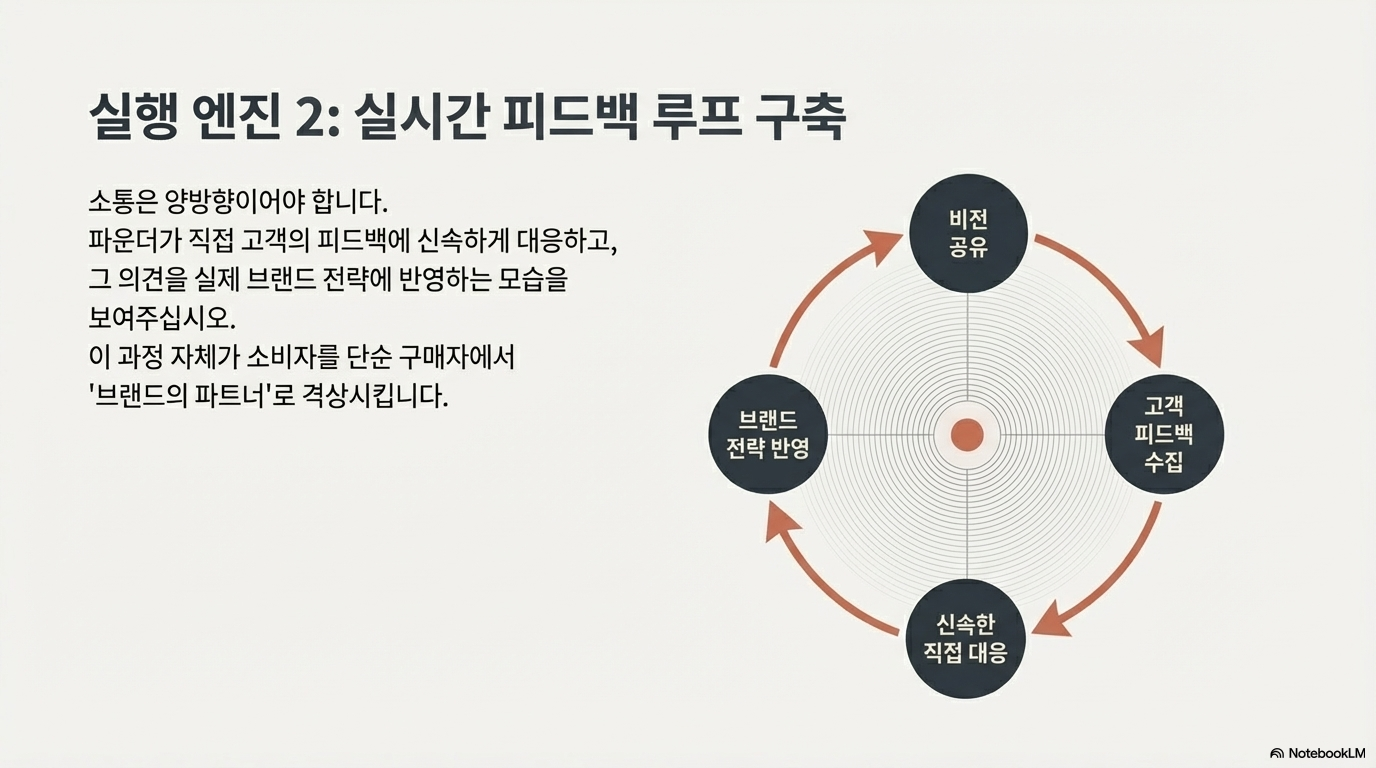 실행 엔진 2: 실시간 피드백 루프 구축

소통은 양방향이어야 합니다.
파운더가 직접 고객의 피드백에 신속하게 대응하고,
그 의견을 실제 브랜드 전략에 반영하는 모습을
보여주십시오.
이 과정 자체가 소비자를 단순 구매자에서
'브랜드의 파트너'로 격상시킵니다.

비전 공유

고객 피드백 수집

신속한 직접 대응

브랜드 전략 반영

NotebookLM